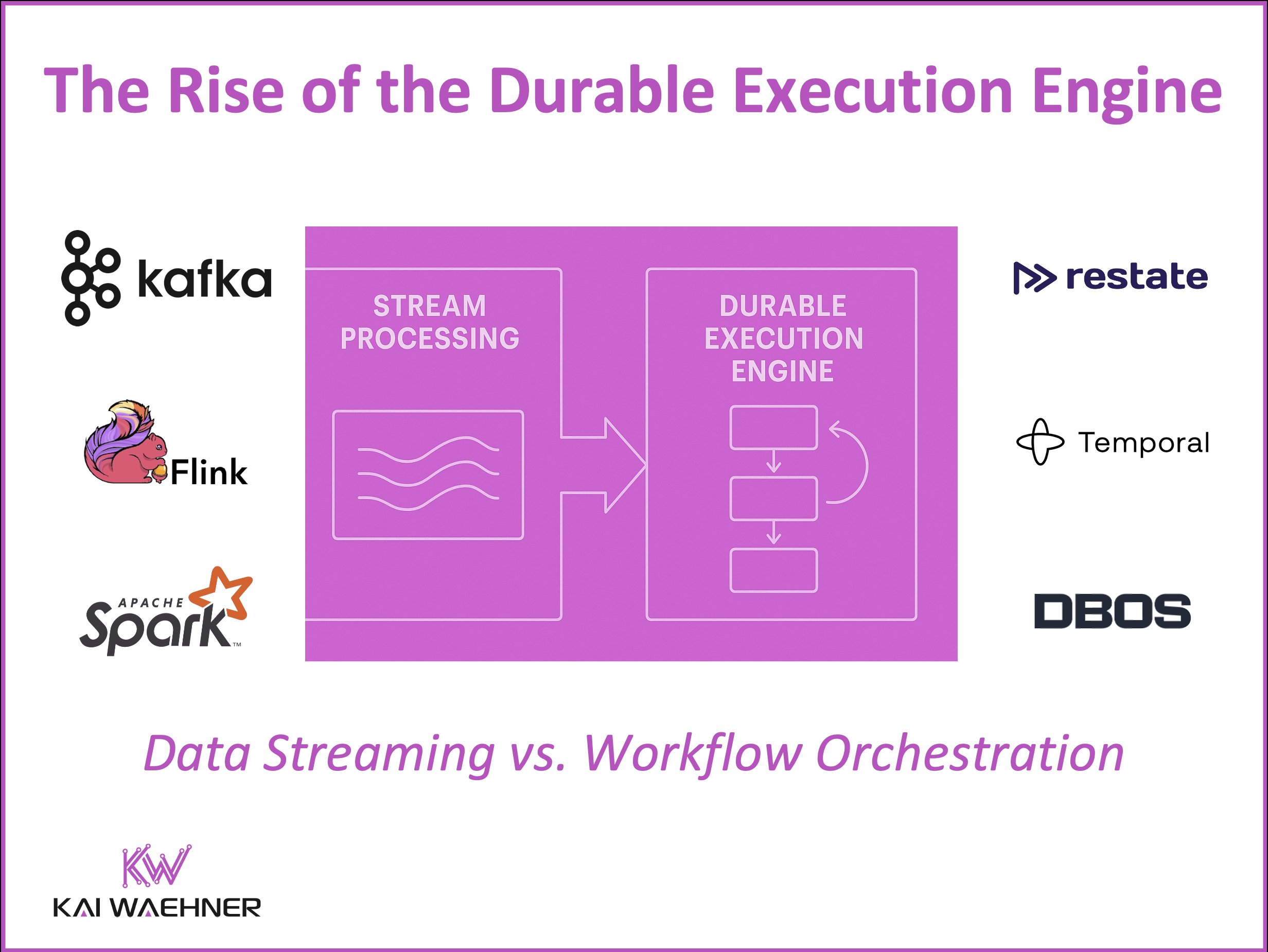 The Rise of the Durable Execution Engine

kafka

Flink

APACHE Spark™

STREAM PROCESSING

DURABLE EXECUTION ENGINE

restate

Temporal

DBOS

Data Streaming vs. Workflow Orchestration

KW
KAI WAEHNER